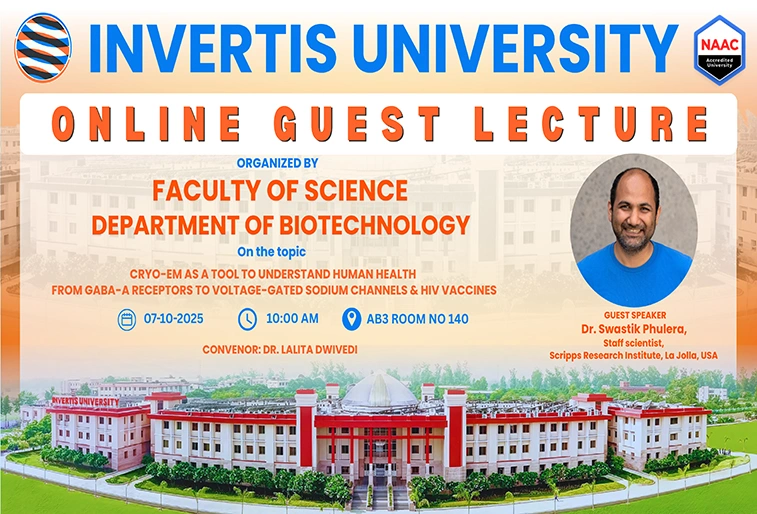 INVERTIS UNIVERSITY

NAAC Accredited University

ONLINE GUEST LECTURE

ORGANIZED BY

FACULTY OF SCIENCE

DEPARTMENT OF BIOTECHNOLOGY

On the topic

CRYO-EM AS A TOOL TO UNDERSTAND HUMAN HEALTH FROM GABA-A RECEPTORS TO VOLTAGE-GATED SODIUM CHANNELS & HIV VACCINES

07-10-2025 10:00 AM AB3 ROOM NO 140

CONVENOR: DR. LALITA DWIVEDI

GUEST SPEAKER
Dr. Swastik Phulera,
Staff scientist,
Scripps Research Institute, La Jolla, USA

INVERTIS UNIVERSITY